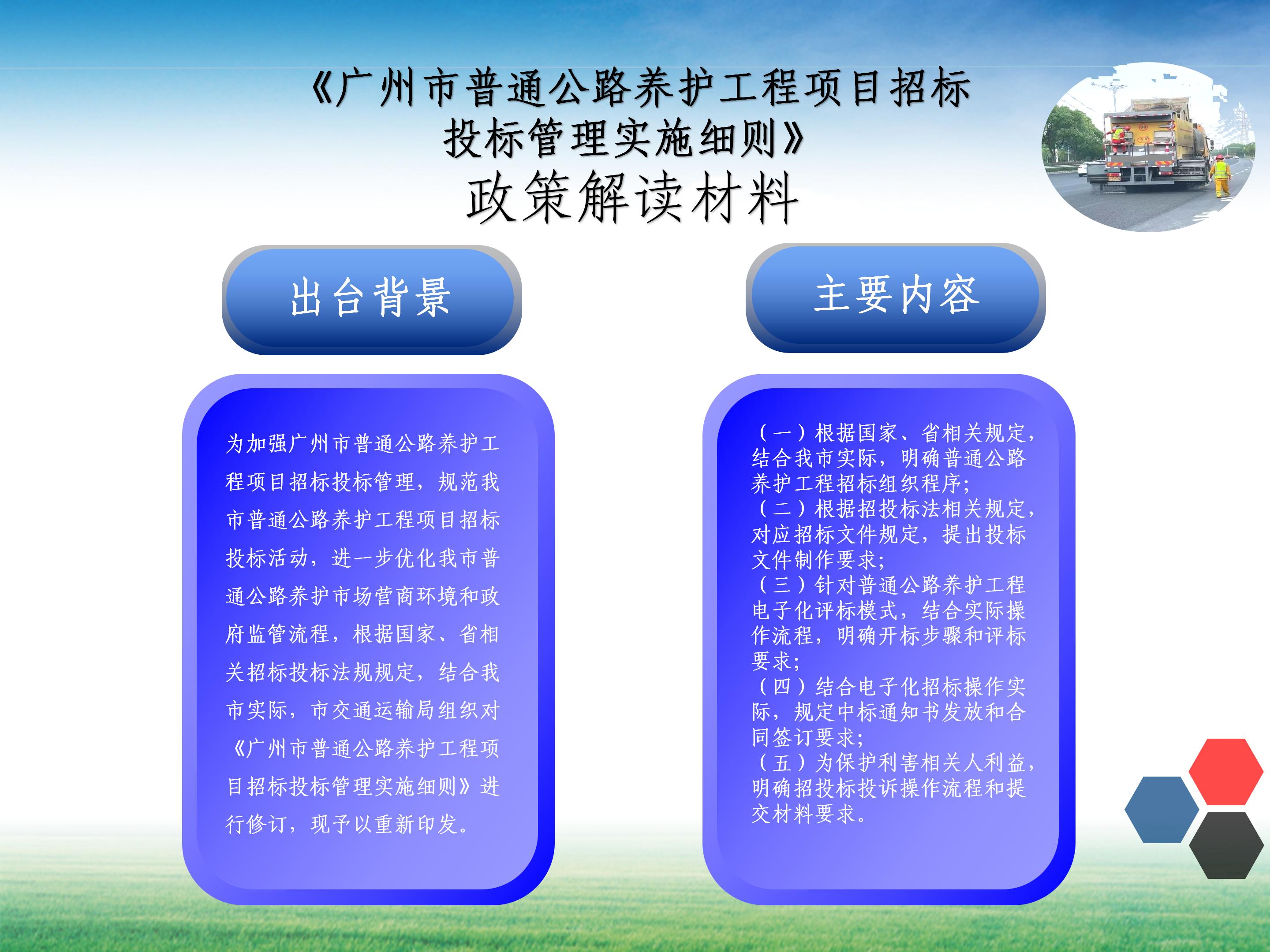 《广州市普通公路养护工程项目招标投标管理实施细则》
政策解读材料

出台背景

为加强广州市普通公路养护工程项目招标投标管理，规范我市普通公路养护工程项目招标投标活动，进一步优化我市普通公路养护市场营商环境和政府监管流程，根据国家、省相关招标投标法规规定，结合我市实际，市交通运输局组织对《广州市普通公路养护工程项目招标投标管理实施细则》进行修订，现予以重新印发。

主要内容

（一）根据国家、省相关规定，结合我市实际，明确普通公路养护工程招标组织程序；
（二）根据招投标法相关规定，对应招标文件规定，提出投标文件制作要求；
（三）针对普通公路养护工程电子化评标模式，结合实际操作流程，明确开标步骤和评标要求；
（四）结合电子化招标操作实际，规定中标通知书发放和合同签订要求；
（五）为保护利害相关人利益，明确招投标投诉操作流程和提交材料要求。